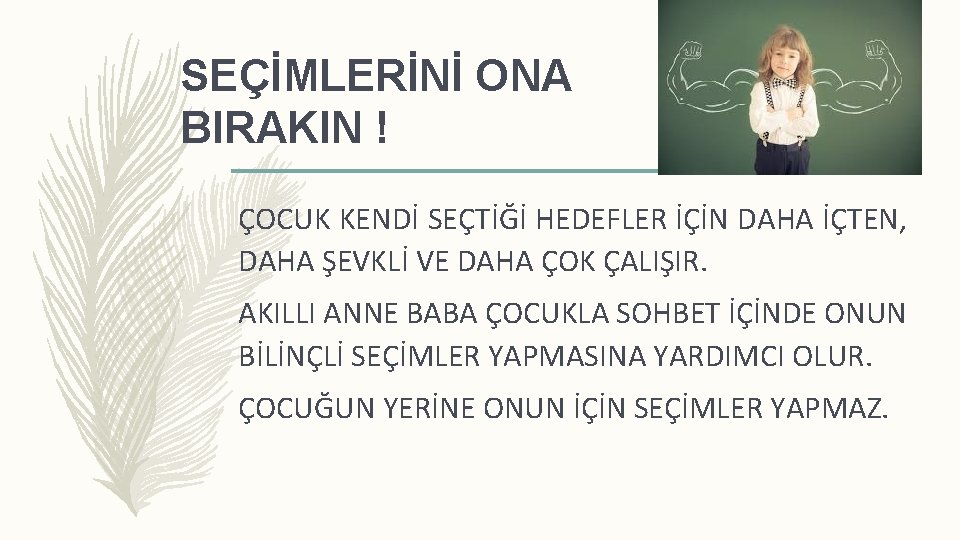 SEÇİMLERİNİ ONA BIRAKIN !

ÇOCUK KENDİ SEÇTİĞİ HEDEFLER İÇİN DAHA İÇTEN, DAHA ŞEVKLİ VE DAHA ÇOK ÇALIŞIR.

AKILLI ANNE BABA ÇOCUKLA SOHBET İÇİNDE ONUN BİLİNÇLİ SEÇİMLER YAPMASINA YARDIMCI OLUR.

ÇOCUĞUN YERİNE ONUN İÇİN SEÇİMLER YAPMAZ.